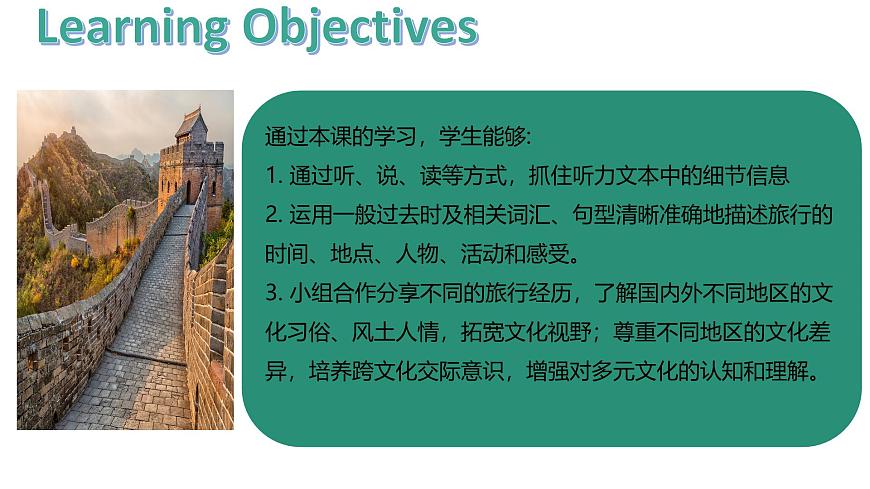 Learning Objectives

通过本课的学习，学生能够:

1. 通过听、说、读等方式，抓住听力文本中的细节信息

2. 运用一般过去时及相关词汇、句型清晰准确地描述旅行的时间、地点、人物、活动和感受。

3. 小组合作分享不同的旅行经历，了解国内外不同地区的文化习俗、风土人情，拓宽文化视野；尊重不同地区的文化差异，培养跨文化交际意识，增强对多元文化的认知和理解。